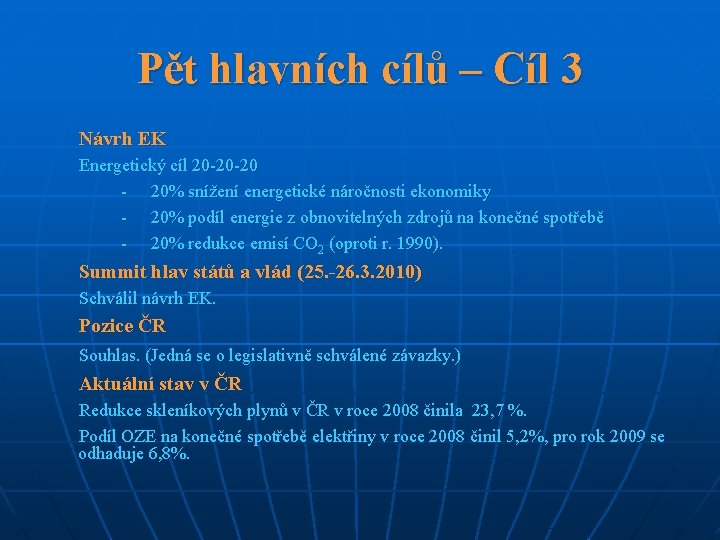 Pět hlavních cílů – Cíl 3

Návrh EK

Energetický cíl 20-20-20

- 20% snížení energetické náročnosti ekonomiky
- 20% podíl energie z obnovitelných zdrojů na konečné spotřebě
- 20% redukce emisí $CO_2$ (oproti r. 1990).

Summit hlav států a vlád (25.-26.3.2010)

Schválil návrh EK.

Pozice ČR

Souhlas. (Jedná se o legislativně schválené závazky.)

Aktuální stav v ČR

Redukce skleníkových plynů v ČR v roce 2008 činila 23,7 %.

Podíl OZE na konečné spotřebě elektřiny v roce 2008 činil 5,2%, pro rok 2009 se odhaduje 6,8%.